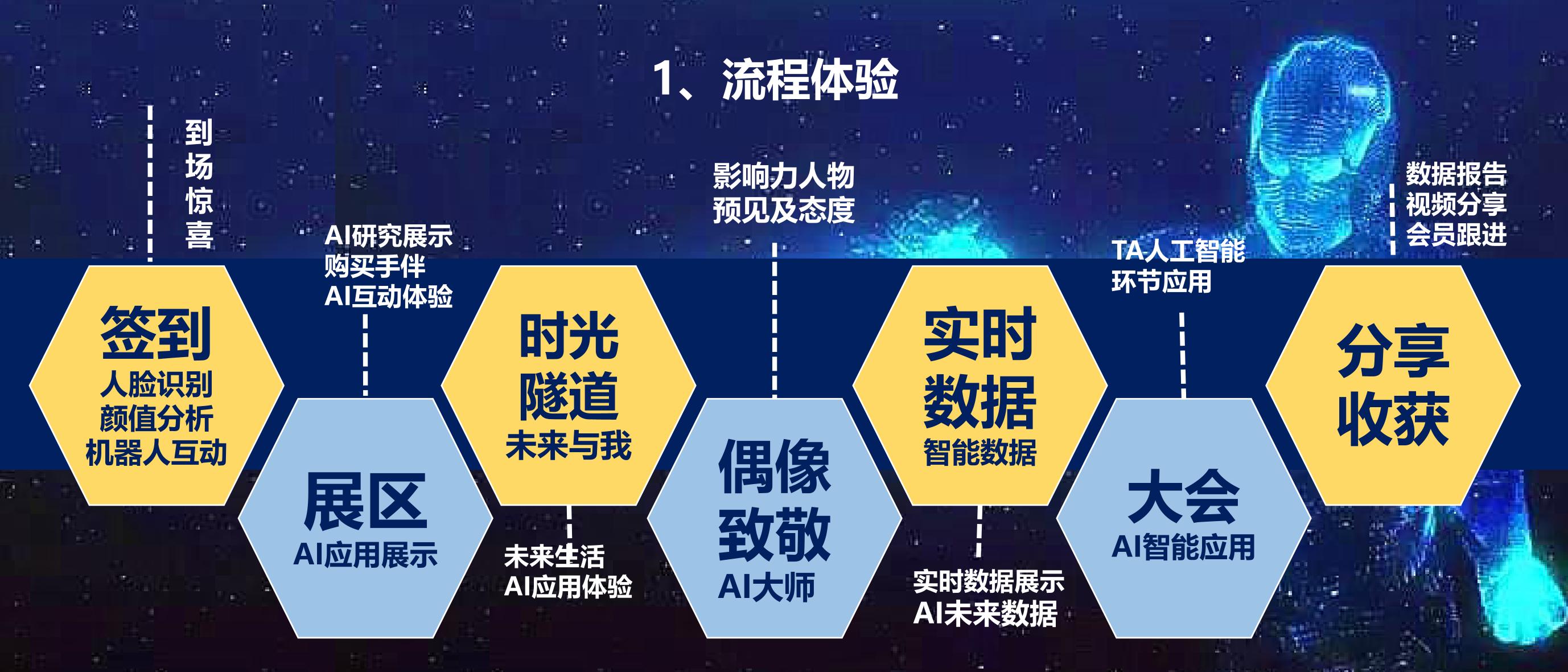 1、流程体验

到场惊喜

签到
人脸识别
颜值分析
机器人互动

AI研究展示
购买手伴
AI互动体验

展区
AI应用展示

时光隧道
未来与我

未来生活
AI应用体验

影响力人物
预见及态度

偶像致敬
AI大师

实时数据
智能数据

实时数据展示
AI未来数据

TA人工智能
环节应用

大会
AI智能应用

数据报告
视频分享
会员跟进

分享收获